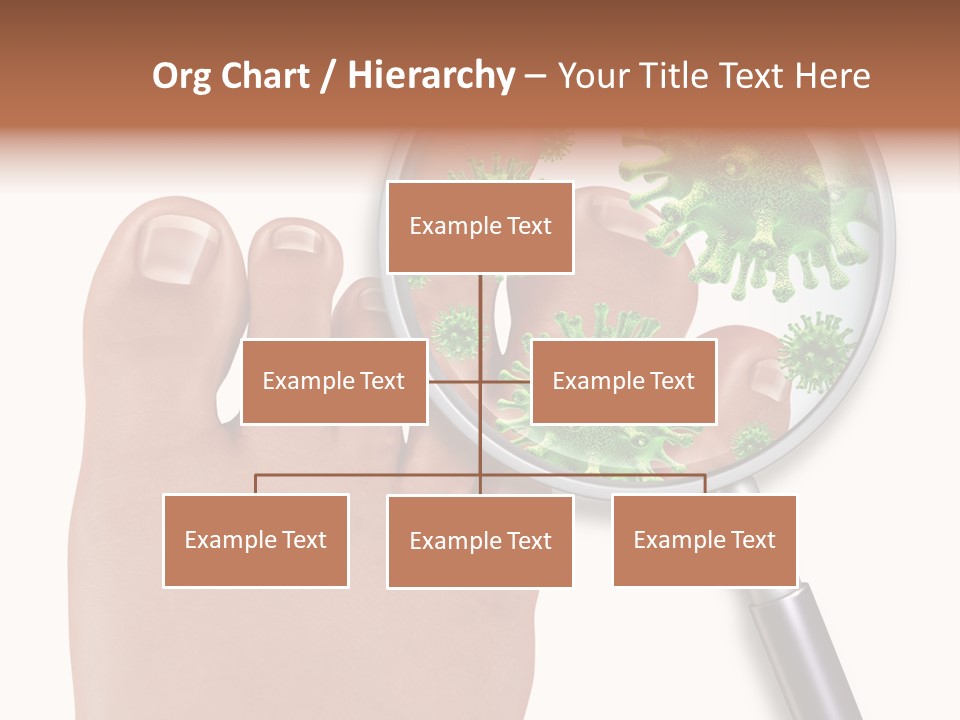 Org Chart / Hierarchy – Your Title Text Here

Example Text

Example Text

Example Text

Example Text

Example Text

Example Text